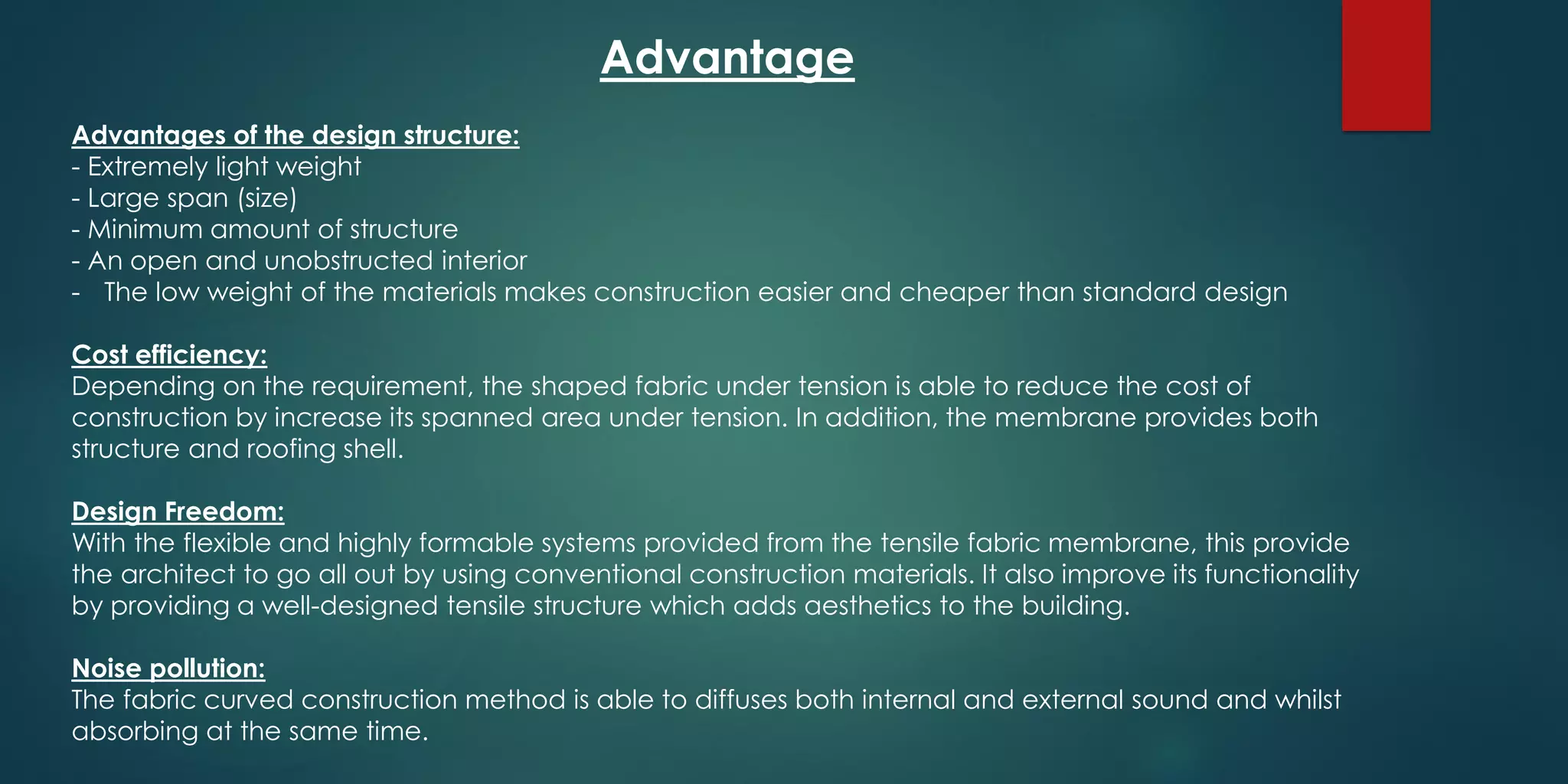 Advantage

Advantages of the design structure:
- Extremely light weight
- Large span (size)
- Minimum amount of structure
- An open and unobstructed interior
- The low weight of the materials makes construction easier and cheaper than standard design

Cost efficiency:
Depending on the requirement, the shaped fabric under tension is able to reduce the cost of construction by increase its spanned area under tension. In addition, the membrane provides both structure and roofing shell.

Design Freedom:
With the flexible and highly formable systems provided from the tensile fabric membrane, this provide the architect to go all out by using conventional construction materials. It also improve its functionality by providing a well-designed tensile structure which adds aesthetics to the building.

Noise pollution:
The fabric curved construction method is able to diffuses both internal and external sound and whilst absorbing at the same time.